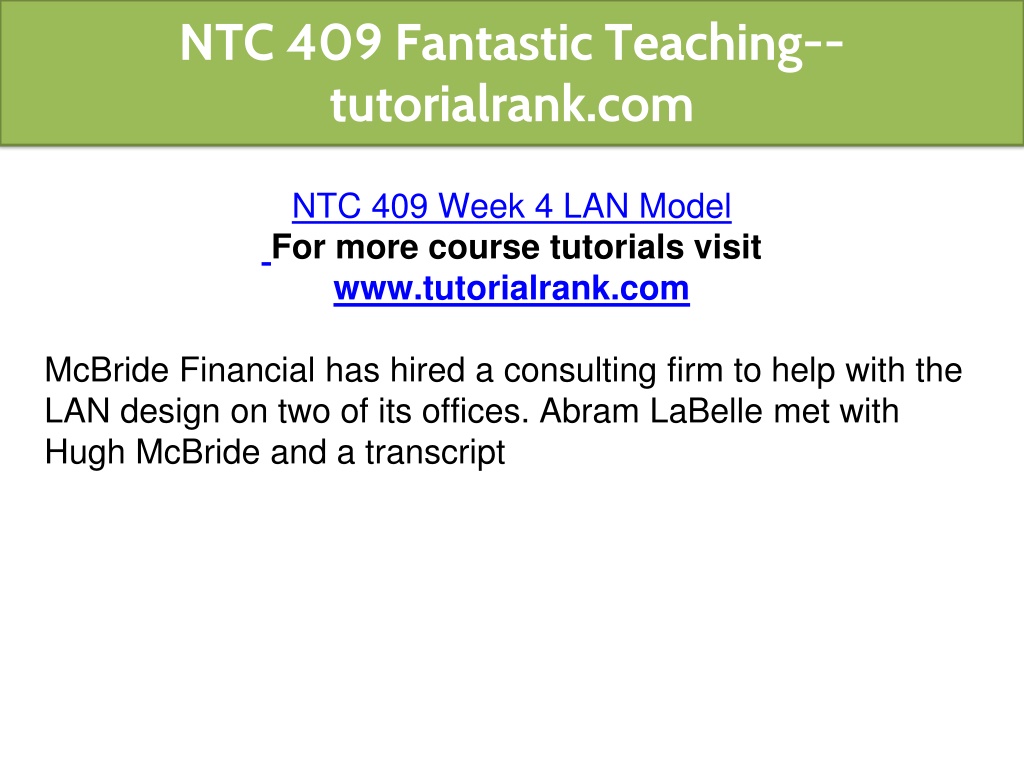 NTC 409 Fantastic Teaching--tutorialrank.com

NTC 409 Week 4 LAN Model
For more course tutorials visit
www.tutorialrank.com

McBride Financial has hired a consulting firm to help with the LAN design on two of its offices. Abram LaBelle met with Hugh McBride and a transcript